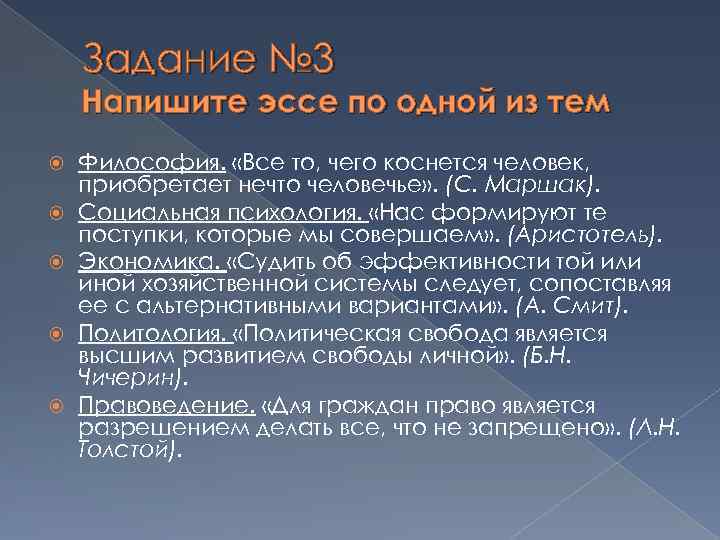 Задание №3
Напишите эссе по одной из тем

Философия. «Все то, чего коснется человек, приобретает нечто человечье». (С. Маршак).

Социальная психология. «Нас формируют те поступки, которые мы совершаем». (Аристотель).

Экономика. «Судить об эффективности той или иной хозяйственной системы следует, сопоставляя ее с альтернативными вариантами». (А. Смит).

Политология. «Политическая свобода является высшим развитием свободы личной». (Б.Н. Чичерин).

Правоведение. «Для граждан право является разрешением делать все, что не запрещено». (Л.Н. Толстой).